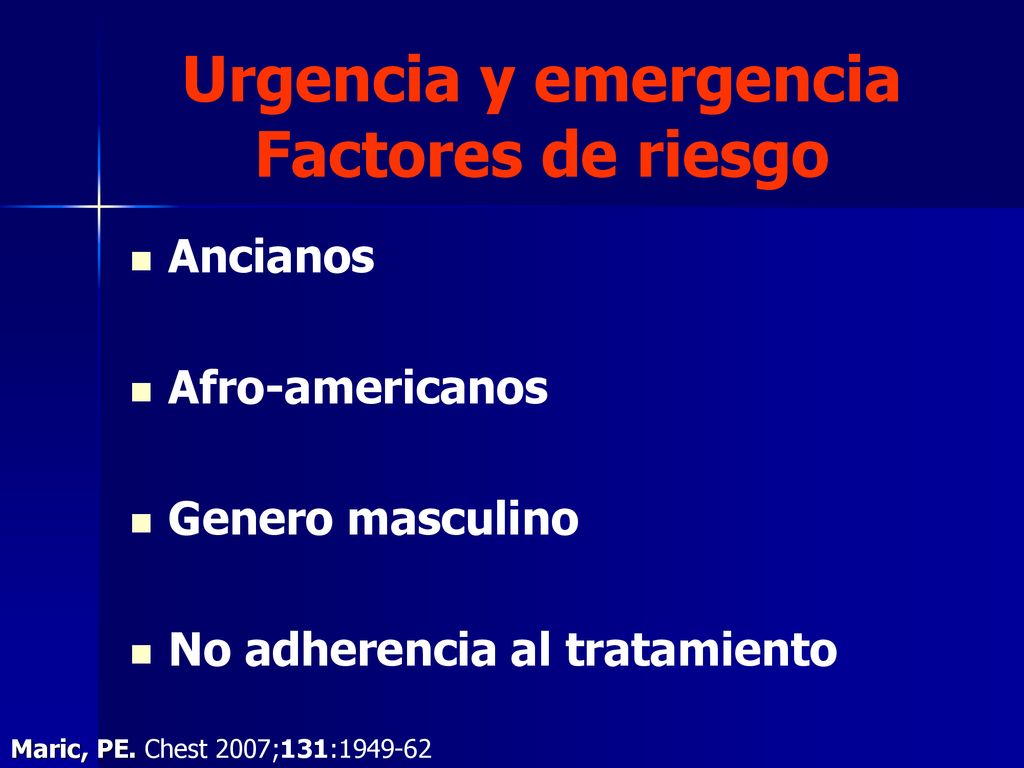 Urgencia y emergencia
Factores de riesgo

Ancianos

Afro-americanos

Genero masculino

No adherencia al tratamiento

Maric, PE. Chest 2007;131:1949-62